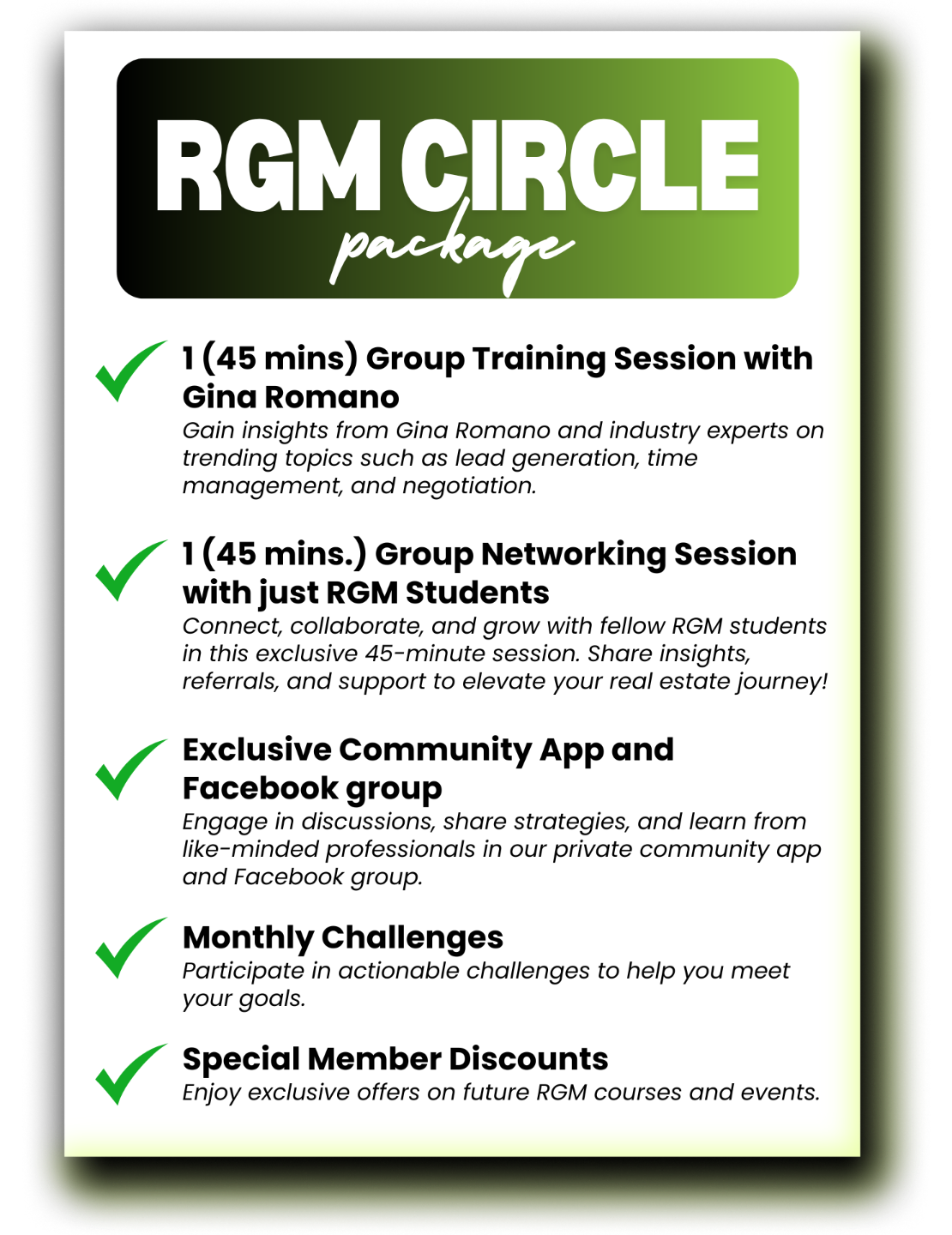 RGM CIRCLE
package

1 (45 mins) Group Training Session with Gina Romano
Gain insights from Gina Romano and industry experts on trending topics such as lead generation, time management, and negotiation.

1 (45 mins.) Group Networking Session with just RGM Students
Connect, collaborate, and grow with fellow RGM students in this exclusive 45-minute session. Share insights, referrals, and support to elevate your real estate journey!

Exclusive Community App and Facebook group
Engage in discussions, share strategies, and learn from like-minded professionals in our private community app and Facebook group.

Monthly Challenges
Participate in actionable challenges to help you meet your goals.

Special Member Discounts
Enjoy exclusive offers on future RGM courses and events.